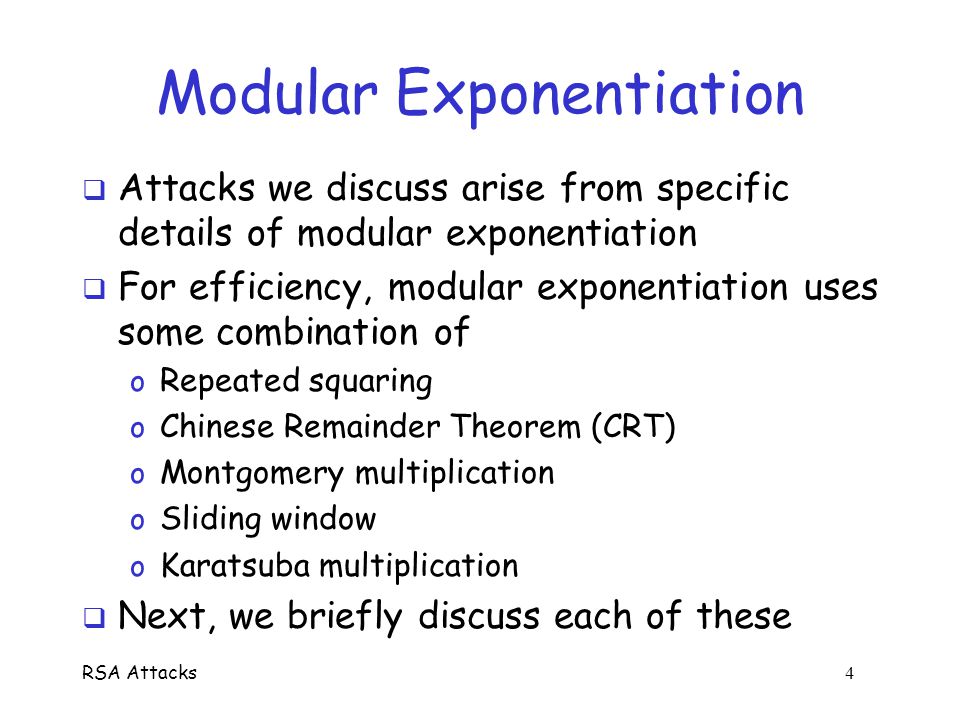 Modular Exponentiation

❑ Attacks we discuss arise from specific details of modular exponentiation

❑ For efficiency, modular exponentiation uses some combination of

o Repeated squaring
o Chinese Remainder Theorem (CRT)
o Montgomery multiplication
o Sliding window
o Karatsuba multiplication

❑ Next, we briefly discuss each of these

RSA Attacks

4